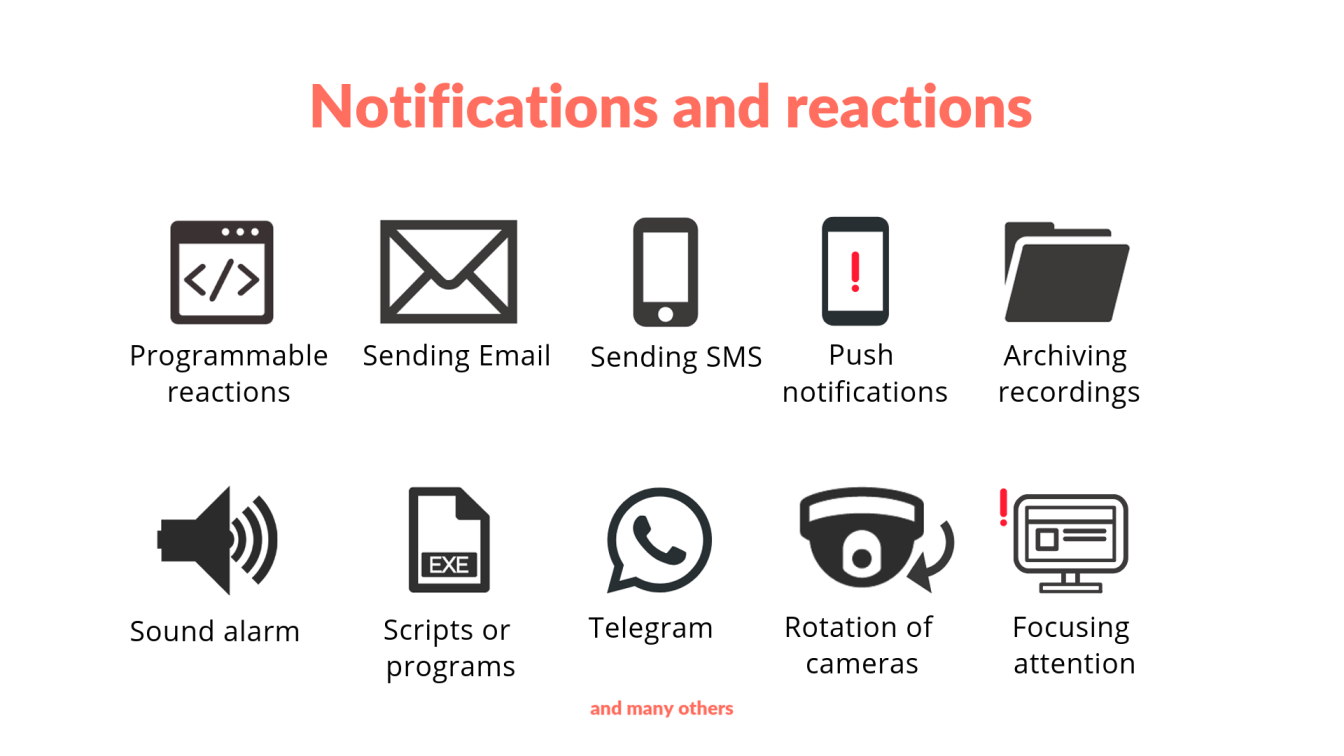 Notifications and reactions

</>
Programmable reactions

Sending Email

Sending SMS

!
Push notifications

Archiving recordings

Sound alarm

EXE
Scripts or programs

Telegram

Rotation of cameras

!
Focusing attention

and many others